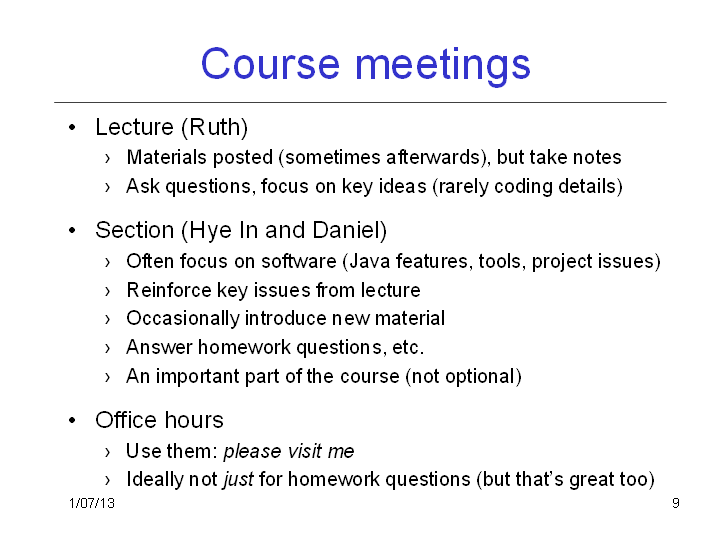 Course meetings

• Lecture (Ruth)
› Materials posted (sometimes afterwards), but take notes
› Ask questions, focus on key ideas (rarely coding details)

• Section (Hye In and Daniel)
› Often focus on software (Java features, tools, project issues)
› Reinforce key issues from lecture
› Occasionally introduce new material
› Answer homework questions, etc.
› An important part of the course (not optional)

• Office hours
› Use them: please visit me
› Ideally not just for homework questions (but that's great too)

1/07/13

9